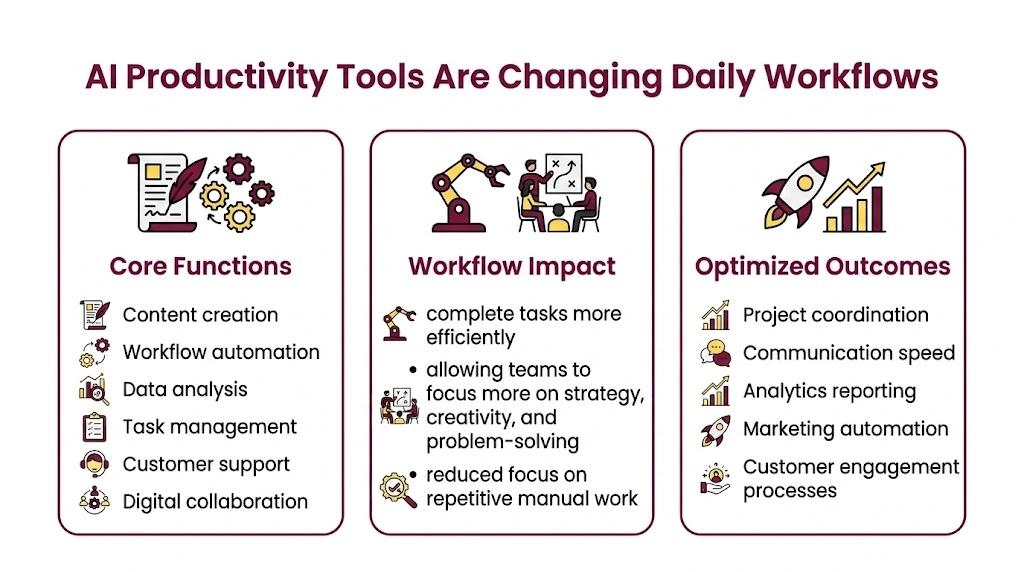 AI Productivity Tools Are Changing Daily Workflows

Core Functions

Content creation
Workflow automation
Data analysis
Task management
Customer support
Digital collaboration

Workflow Impact

complete tasks more efficiently
• allowing teams to focus more on strategy, creativity, and problem-solving
• reduced focus on repetitive manual work

Optimized Outcomes

Project coordination
Communication speed
Analytics reporting
Marketing automation
Customer engagement processes